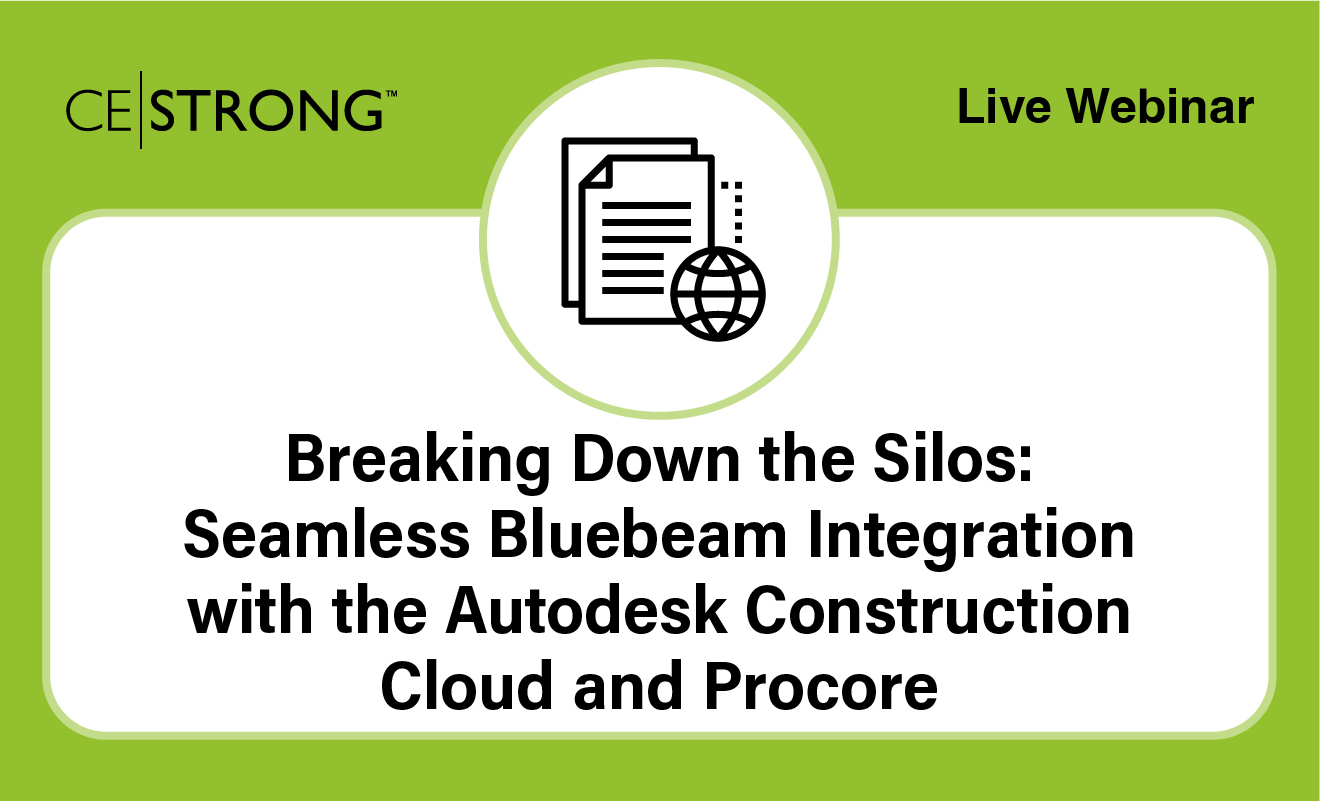 CE|STRONG™

Live Webinar

Breaking Down the Silos: Seamless Bluebeam Integration with the Autodesk Construction Cloud and Procore